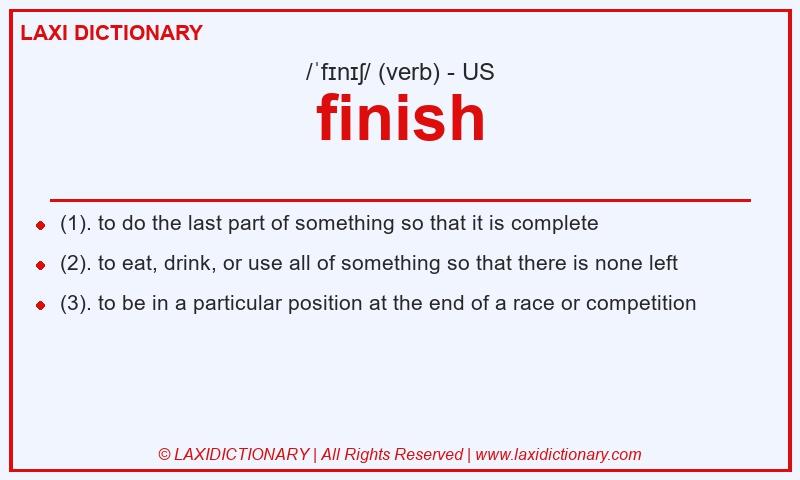 LAXI DICTIONARY

/ˈfɪnɪʃ/ (verb) - US

finish

- (1). to do the last part of something so that it is complete
- (2). to eat, drink, or use all of something so that there is none left
- (3). to be in a particular position at the end of a race or competition

© LAXIDICTIONARY | All Rights Reserved | www.laxidictionary.com